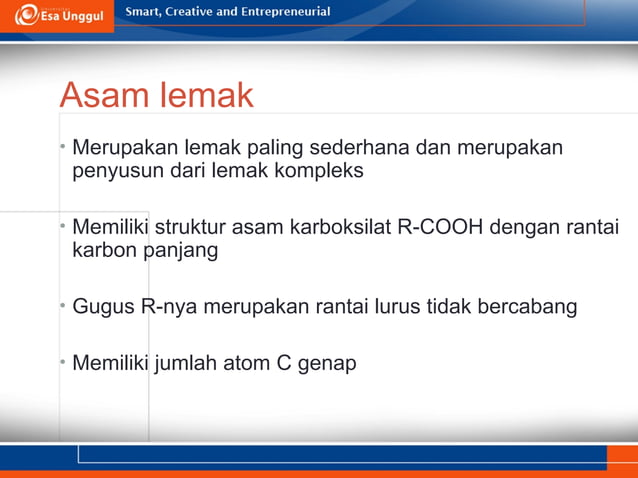 Esa Unggul
Smart, Creative and Entrepreneurial

Asam lemak

• Merupakan lemak paling sederhana dan merupakan penyusun dari lemak kompleks

• Memiliki struktur asam karboksilat R-COOH dengan rantai karbon panjang

• Gugus R-nya merupakan rantai lurus tidak bercabang

• Memiliki jumlah atom C genap